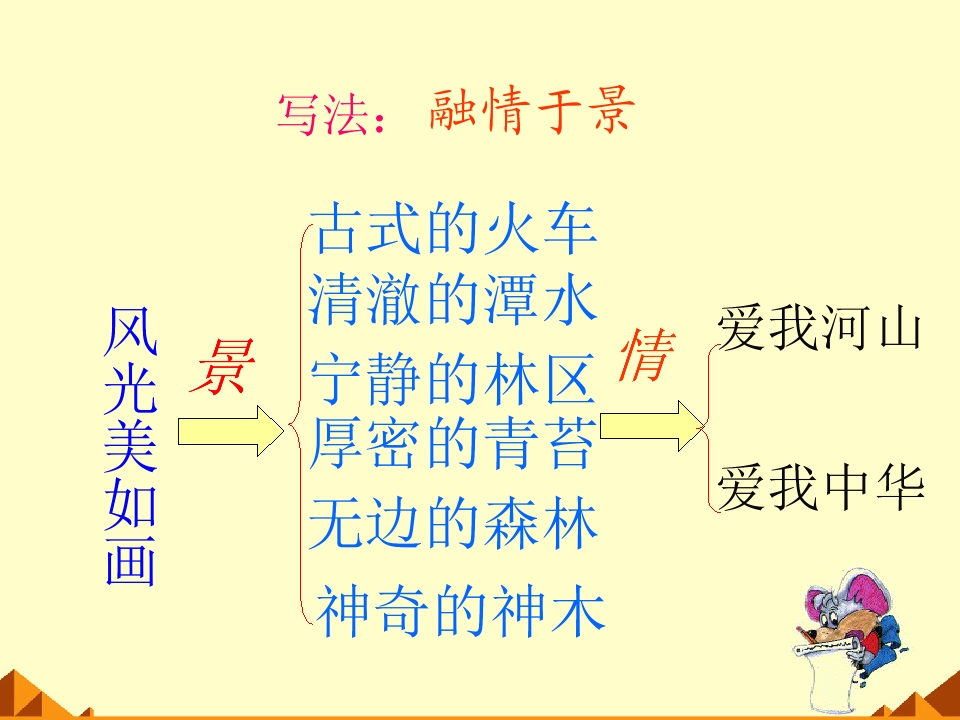 写法：融情于景

风光美如画

景

古式的火车
清澈的潭水
宁静的林区
厚密的青苔
无边的森林
神奇的神木

情

爱我河山
爱我中华